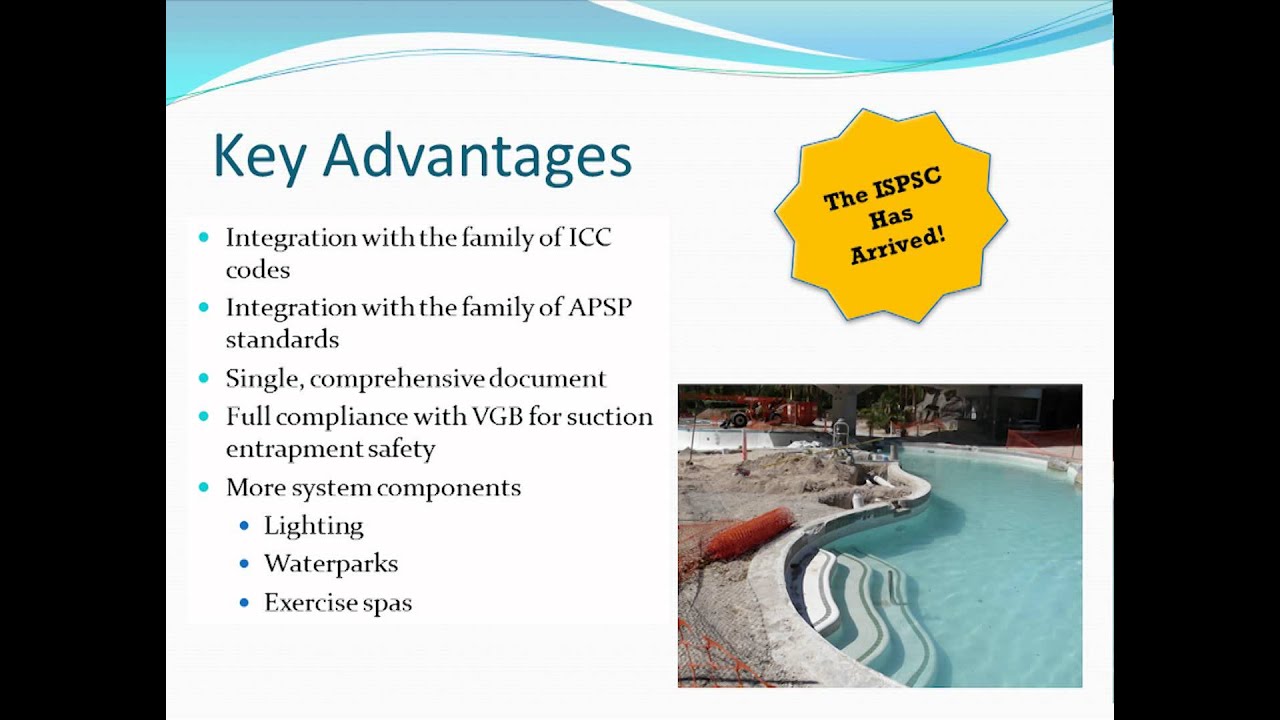 Key Advantages

- Integration with the family of ICC codes
- Integration with the family of APSP standards
- Single, comprehensive document
- Full compliance with VGB for suction entrapment safety
- More system components
  - Lighting
  - Waterparks
  - Exercise spas

The ISPSC Has Arrived!